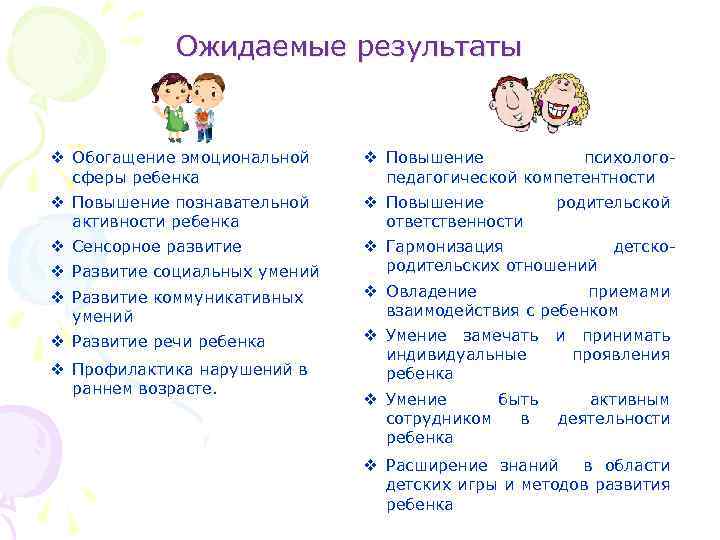 Ожидаемые результаты

❖ Обогащение эмоциональной сферы ребенка
❖ Повышение познавательной активности ребенка
❖ Сенсорное развитие
❖ Развитие социальных умений
❖ Развитие коммуникативных умений
❖ Развитие речи ребенка
❖ Профилактика нарушений в раннем возрасте.

❖ Повышение психолого-педагогической компетентности
❖ Повышение родительской ответственности
❖ Гармонизация детско-родительских отношений
❖ Овладение приемами взаимодействия с ребенком
❖ Умение замечать и принимать индивидуальные проявления ребенка
❖ Умение быть активным сотрудником в деятельности ребенка
❖ Расширение знаний в области детских игры и методов развития ребенка